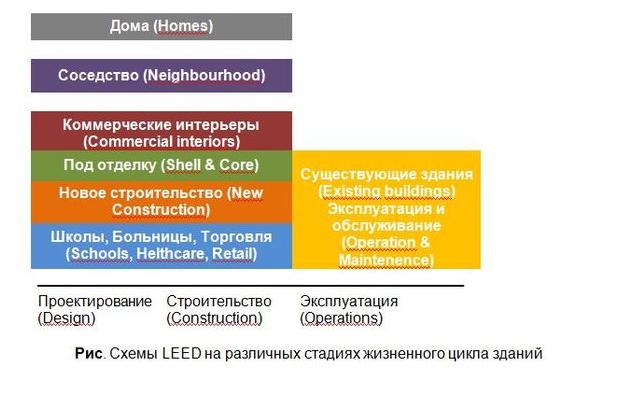 Дома (Homes)

Соседство (Neighbourhood)

Коммерческие интерьеры (Commercial interiors)

Под отделку (Shell & Core)

Новое строительство (New Construction)

Школы, Больницы, Торговля (Schools, Helthcare, Retail)

Существующие здания (Existing buildings) Эксплуатация и обслуживание (Operation & Maintenence)

Проектирование (Design)

Строительство (Construction)

Эксплуатация (Operations)

Рис. Схемы LEED на различных стадиях жизненного цикла зданий